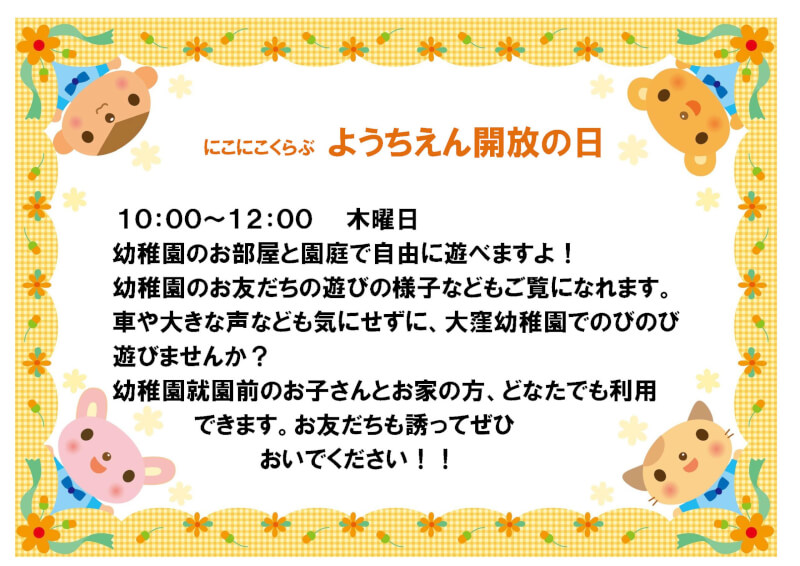 にこにこくらぶ　ようちえん開放の日

10:00～12:00　木曜日
幼稚園のお部屋と園庭で自由に遊べますよ！
幼稚園のお友だちの遊びの様子などもご覧になれます。
車や大きな声なども気にせずに、大窪幼稚園でのびのび遊びませんか？
幼稚園就園前のお子さんとお家の方、どなたでも利用できます。お友だちも誘ってぜひおいでください！！